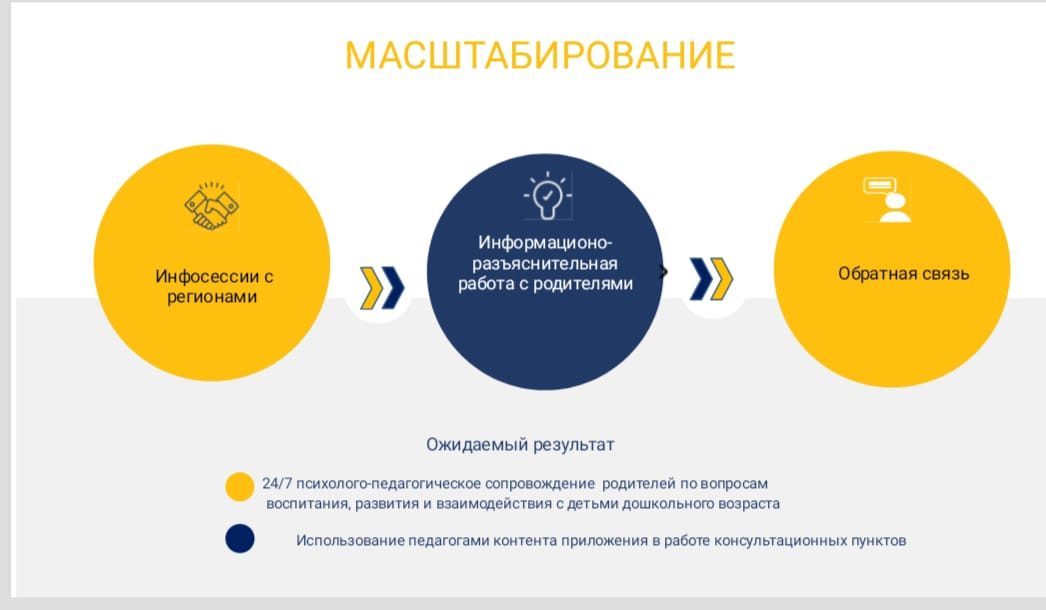 МАСШТАБИРОВАНИЕ

Инфосессии с регионами

Информационо-разъяснительная работа с родителями

Обратная связь

Ожидаемый результат

24/7 психолого-педагогическое сопровождение родителей по вопросам воспитания, развития и взаимодействия с детьми дошкольного возраста

Использование педагогами контента приложения в работе консультационных пунктов